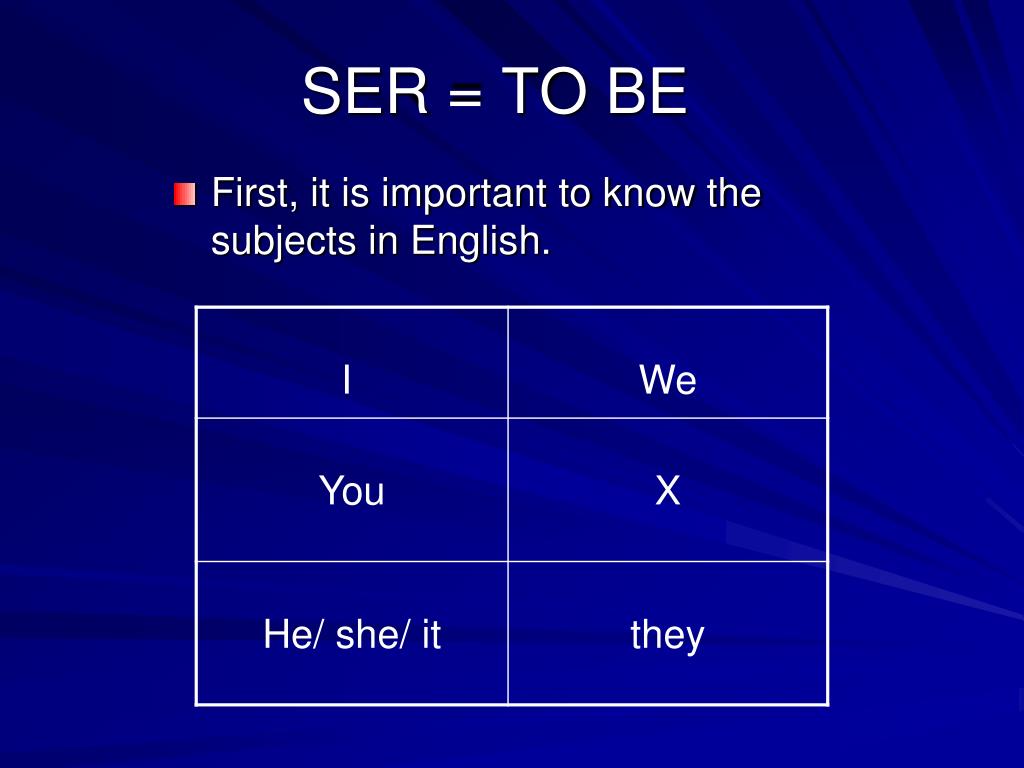 SER = TO BE

First, it is important to know the subjects in English.

| I | We |
|---|---|
| You | X |
| He/ she/ it | they |